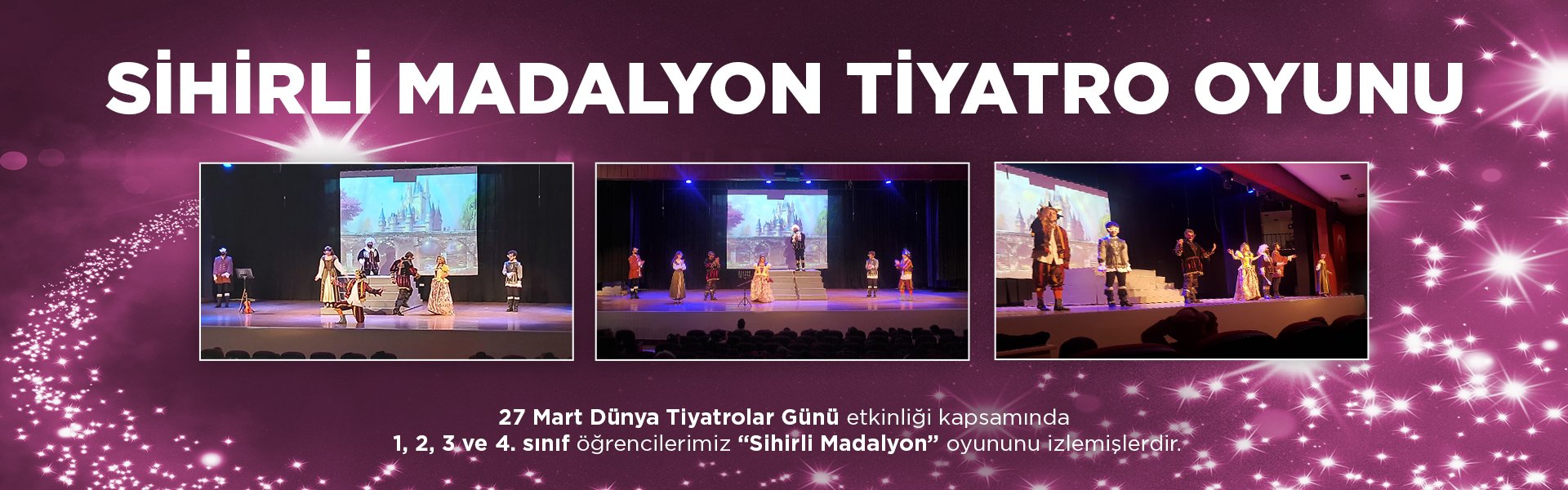 SİHİRLİ MADALYON TİYATRO OYUNU

27 Mart Dünya Tiyatrolar Günü etkinliği kapsamında 1, 2, 3 ve 4. sınıf öğrencilerimiz “Sihirli Madalyon” oyununu izlemişlerdir.